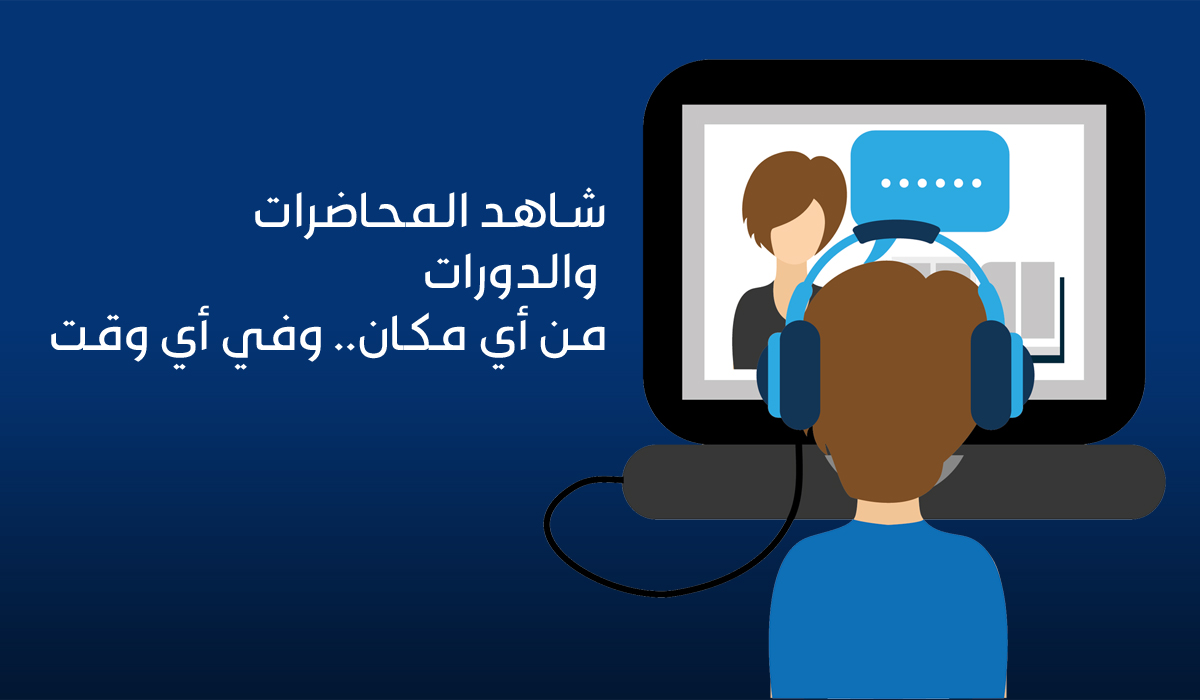 شاهد المحاضرات
والدورات
من أي مكان.. وفي أي وقت